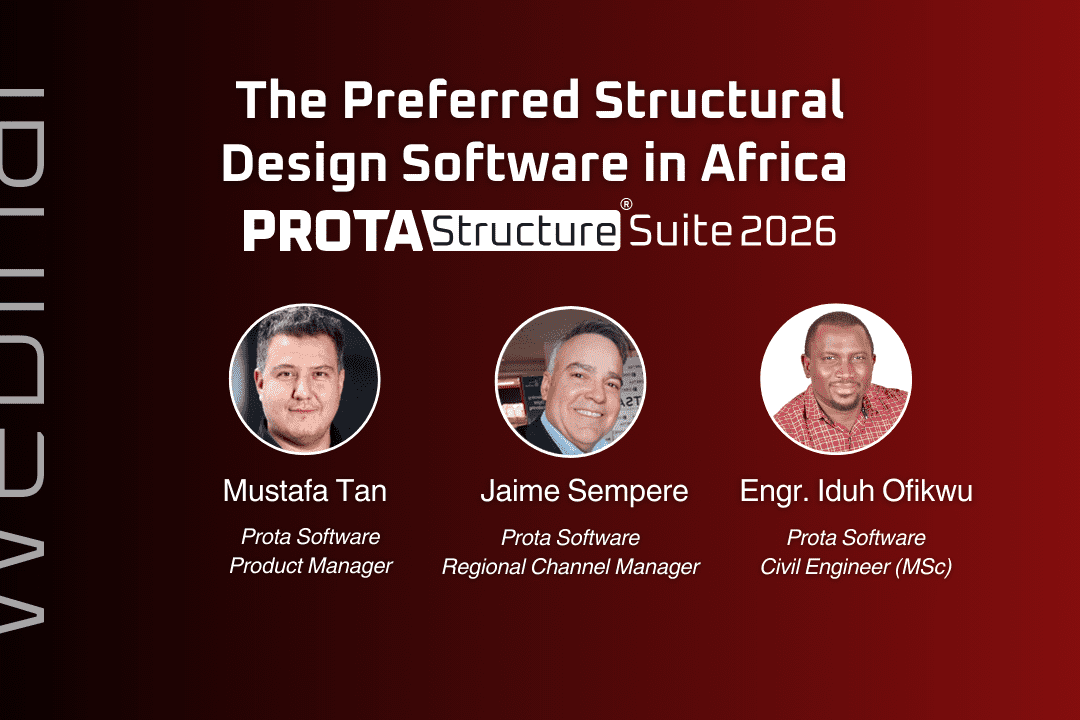 WEBINAR

The Preferred Structural Design Software in Africa

PROTA Structure® Suite 2026

Mustafa Tan
Prota Software
Product Manager

Jaime Sempere
Prota Software
Regional Channel Manager

Engr. Iduh Ofikwu
Prota Software
Civil Engineer (MSc)